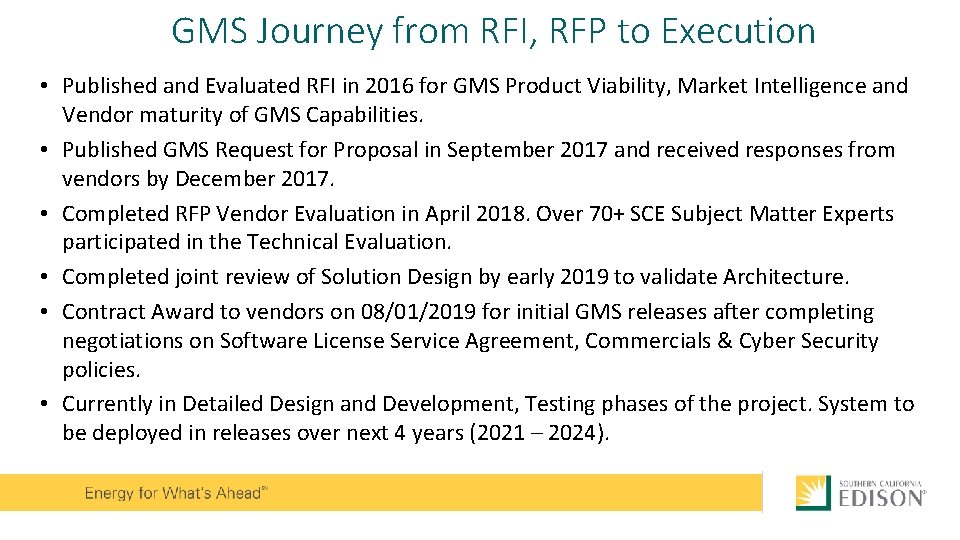 GMS Journey from RFI, RFP to Execution

• Published and Evaluated RFI in 2016 for GMS Product Viability, Market Intelligence and Vendor maturity of GMS Capabilities.
• Published GMS Request for Proposal in September 2017 and received responses from vendors by December 2017.
• Completed RFP Vendor Evaluation in April 2018. Over 70+ SCE Subject Matter Experts participated in the Technical Evaluation.
• Completed joint review of Solution Design by early 2019 to validate Architecture.
• Contract Award to vendors on 08/01/2019 for initial GMS releases after completing negotiations on Software License Service Agreement, Commercials & Cyber Security policies.
• Currently in Detailed Design and Development, Testing phases of the project. System to be deployed in releases over next 4 years (2021 – 2024).

Energy for What's Ahead℠

SOUTHERN CALIFORNIA EDISON®